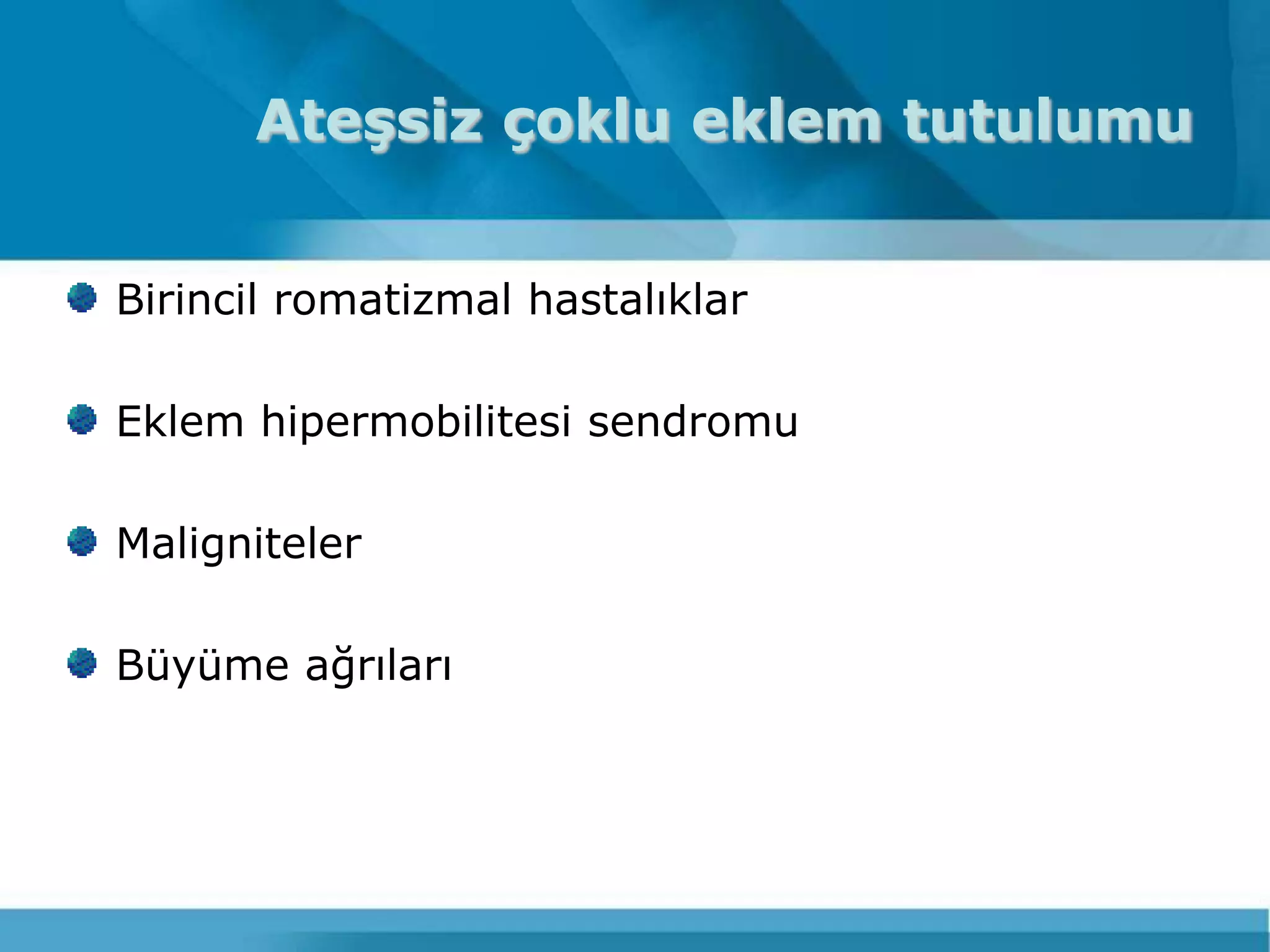 Ateşsiz çoklu eklem tutulumu

Birincil romatizmal hastalıklar

Eklem hipermobilitesi sendromu

Maligniteler

Büyüme ağrıları